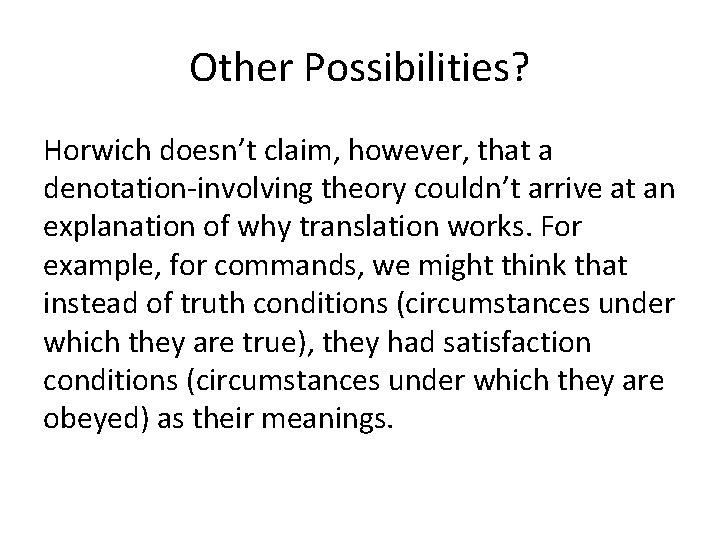 Other Possibilities?

Horwich doesn’t claim, however, that a denotation-involving theory couldn’t arrive at an explanation of why translation works. For example, for commands, we might think that instead of truth conditions (circumstances under which they are true), they had satisfaction conditions (circumstances under which they are obeyed) as their meanings.